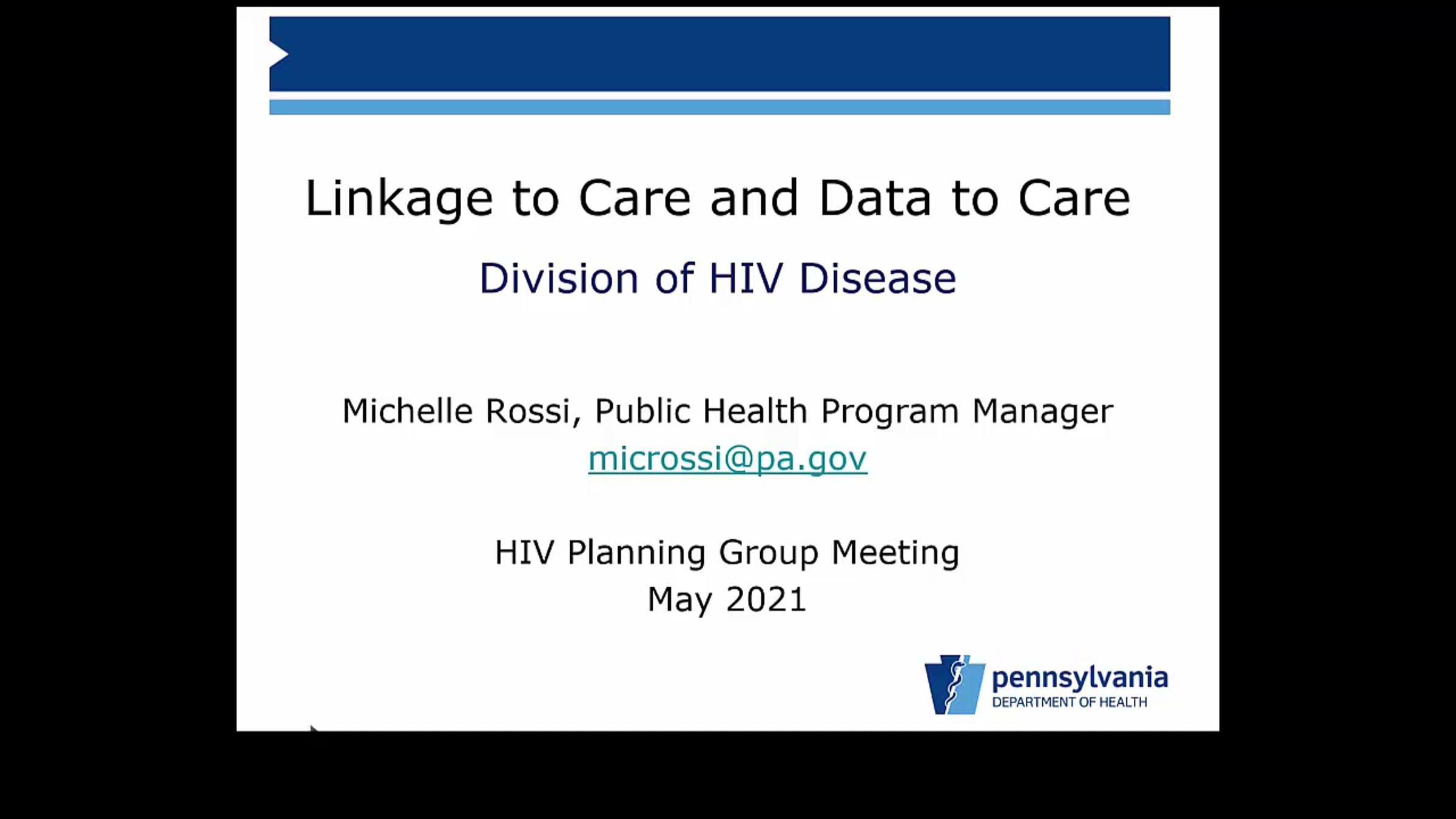 Linkage to Care and Data to Care

Division of HIV Disease

Michelle Rossi, Public Health Program Manager
microssi@pa.gov

HIV Planning Group Meeting
May 2021

pennsylvania
DEPARTMENT OF HEALTH